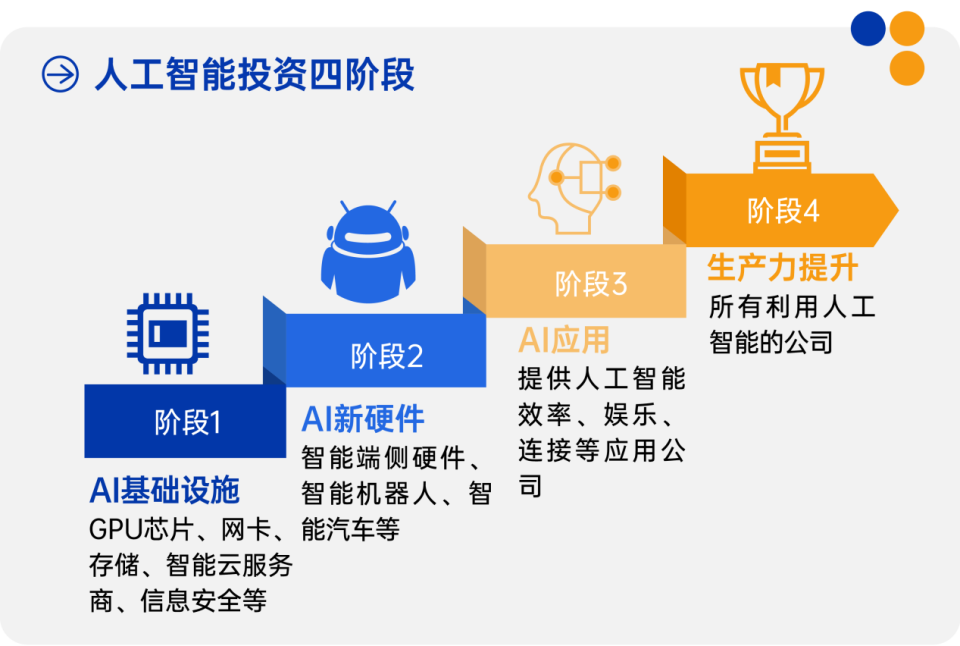 人工智能投资四阶段

阶段1
AI基础设施
GPU芯片、网卡、存储、智能云服务商、信息安全等

阶段2
AI新硬件
智能端侧硬件、智能机器人、智能汽车等

阶段3
AI应用
提供人工智能效率、娱乐、连接等应用公司

阶段4
生产力提升
所有利用人工智能的公司